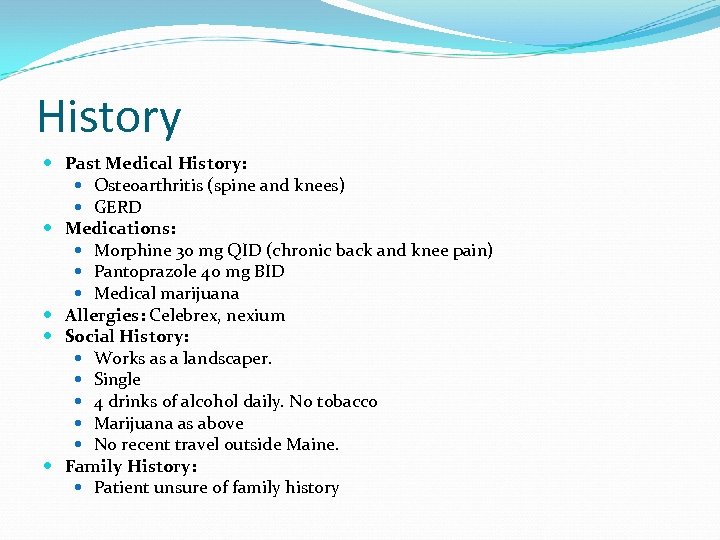 History

- Past Medical History:
  - Osteoarthritis (spine and knees)
  - GERD
- Medications:
  - Morphine 30 mg QID (chronic back and knee pain)
  - Pantoprazole 40 mg BID
  - Medical marijuana
- Allergies: Celebrex, nexium
- Social History:
  - Works as a landscaper.
  - Single
  - 4 drinks of alcohol daily. No tobacco
  - Marijuana as above
  - No recent travel outside Maine.
- Family History:
  - Patient unsure of family history